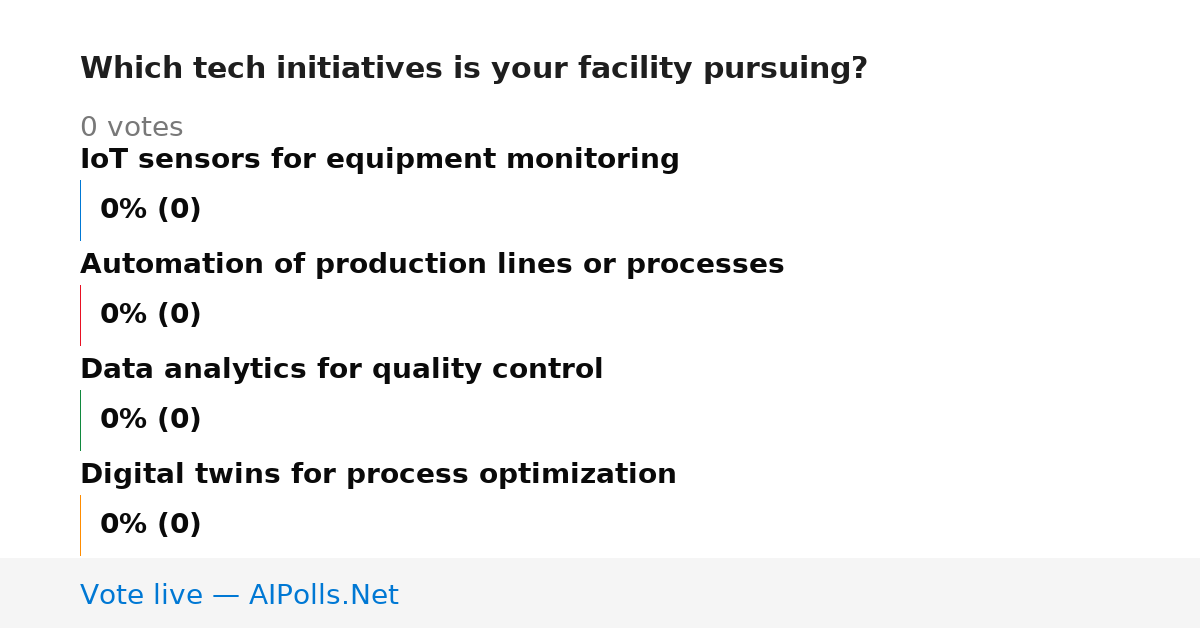 Which tech initiatives is your facility pursuing?

0 votes

IoT sensors for equipment monitoring

0% (0)

Automation of production lines or processes

0% (0)

Data analytics for quality control

0% (0)

Digital twins for process optimization

0% (0)

Vote live — AIPolls.Net